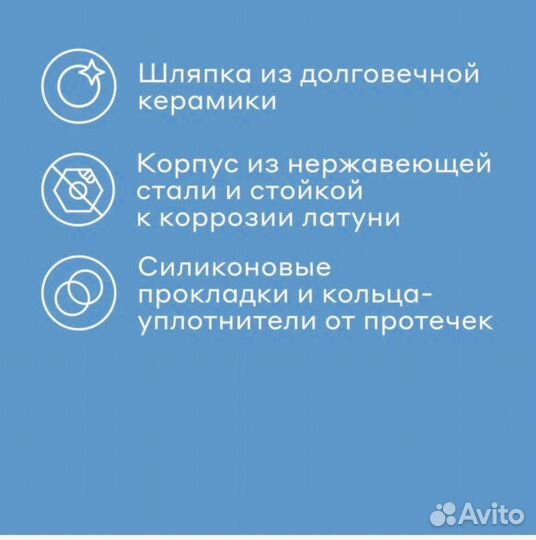 Шляпка из долговечной керамики

Корпус из нержавеющей стали и стойкой к коррозии латуни

Силиконовые прокладки и кольца-уплотнители от протечек

Avito